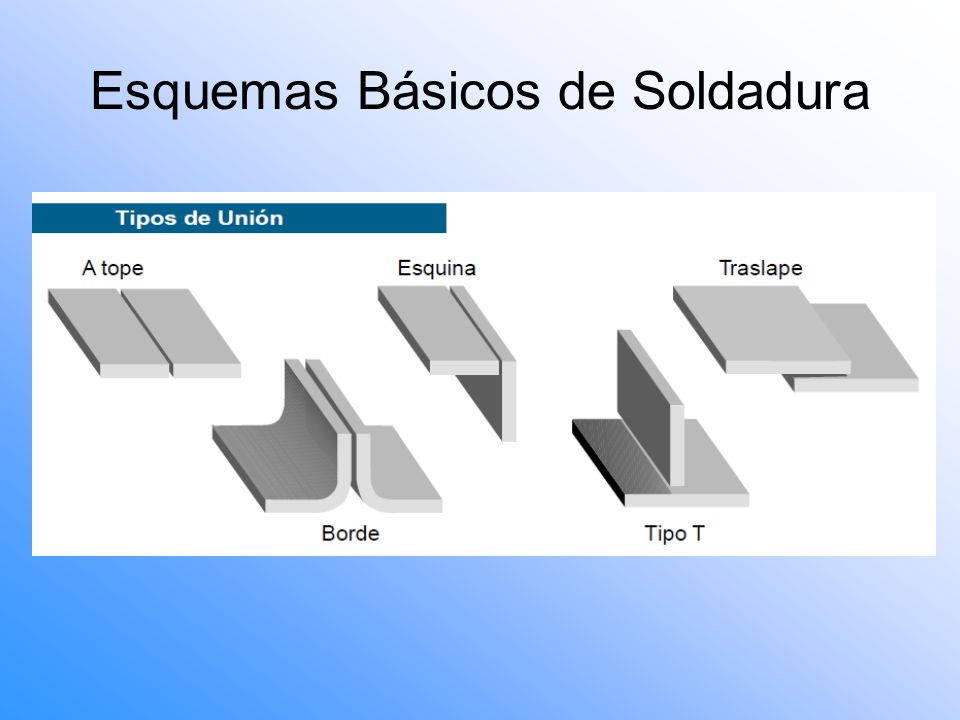 Esquemas Básicos de Soldadura

Tipos de Unión

A tope

Esquina

Traslape

Borde

Tipo T